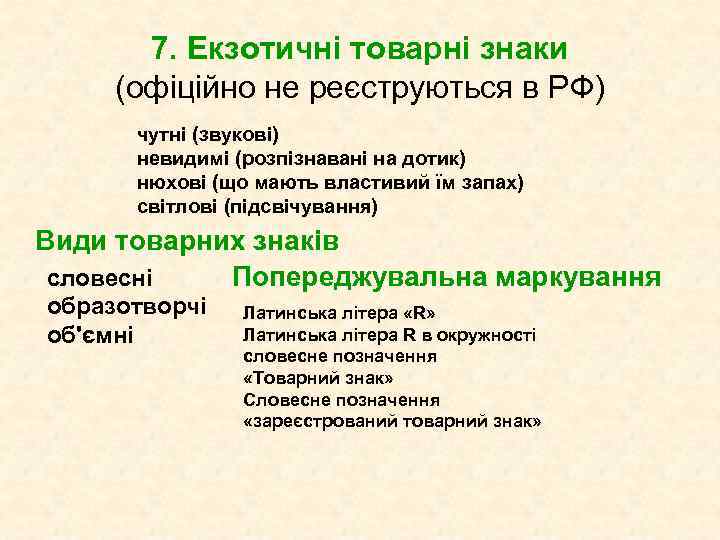 7. Екзотичні товарні знаки
(офіційно не реєструються в РФ)

чутні (звукові)
невидимі (розпізнавані на дотик)
нюхові (що мають властивий їм запах)
світлові (підсвічування)

Види товарних знаків

словесні
образотворчі
об'ємні

Попереджувальна маркування

Латинська літера «R»
Латинська літера R в окружності
словесне позначення
«Товарний знак»
Словесне позначення
«зареєстрований товарний знак»